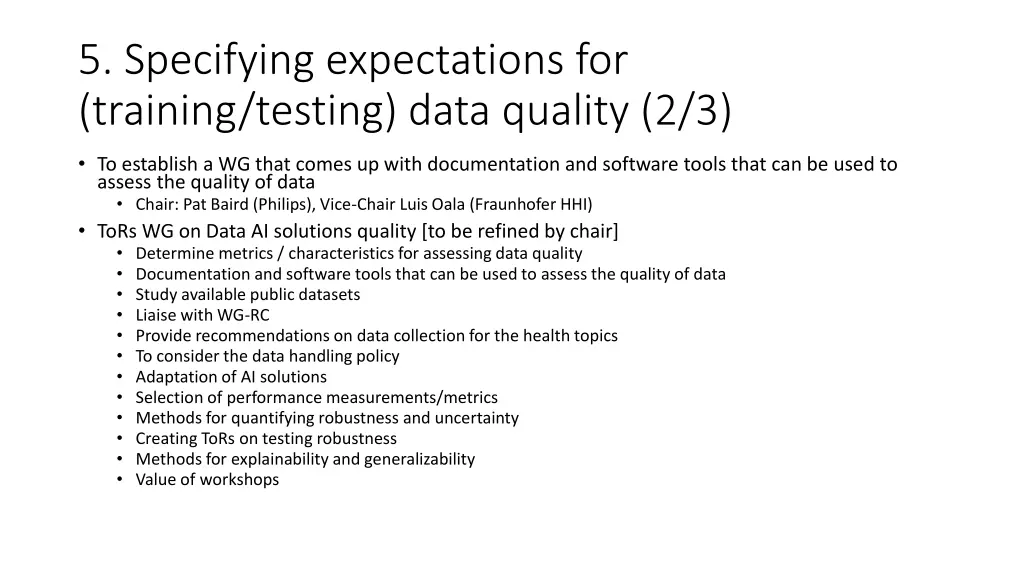 5. Specifying expectations for (training/testing) data quality (2/3)

• To establish a WG that comes up with documentation and software tools that can be used to assess the quality of data
  • Chair: Pat Baird (Philips), Vice-Chair Luis Oala (Fraunhofer HHI)
• ToRs WG on Data AI solutions quality [to be refined by chair]
  • Determine metrics / characteristics for assessing data quality
  • Documentation and software tools that can be used to assess the quality of data
  • Study available public datasets
  • Liaise with WG-RC
  • Provide recommendations on data collection for the health topics
  • To consider the data handling policy
  • Adaptation of AI solutions
  • Selection of performance measurements/metrics
  • Methods for quantifying robustness and uncertainty
  • Creating ToRs on testing robustness
  • Methods for explainability and generalizability
  • Value of workshops